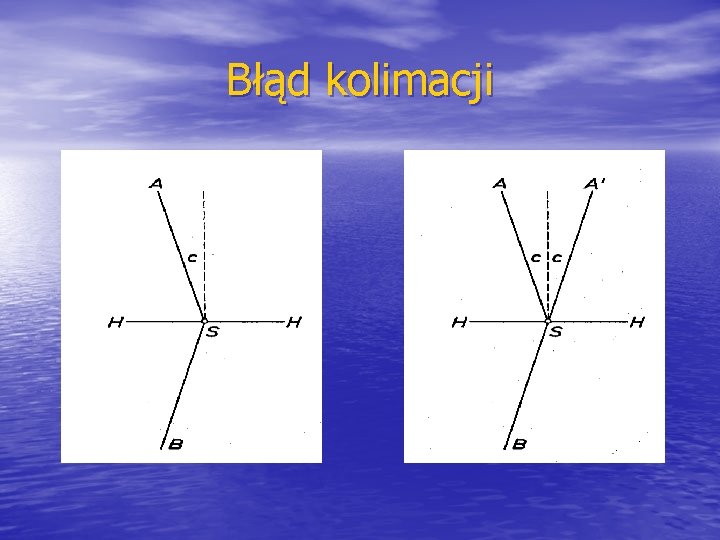 Błąd kolimacji

A
c
H
S
H
B

A
A'
c c
H
S
H
B